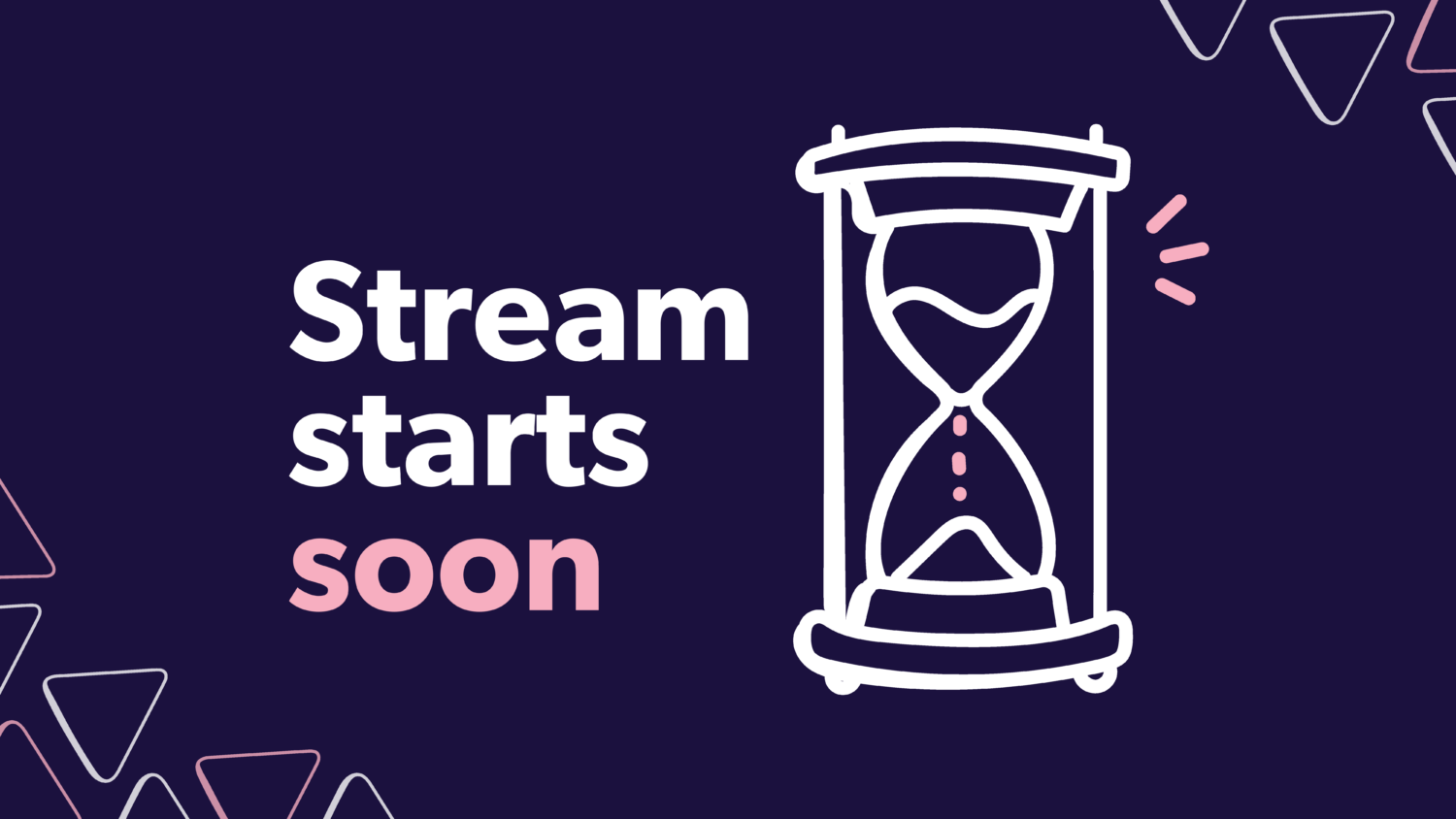 Stream starts soon